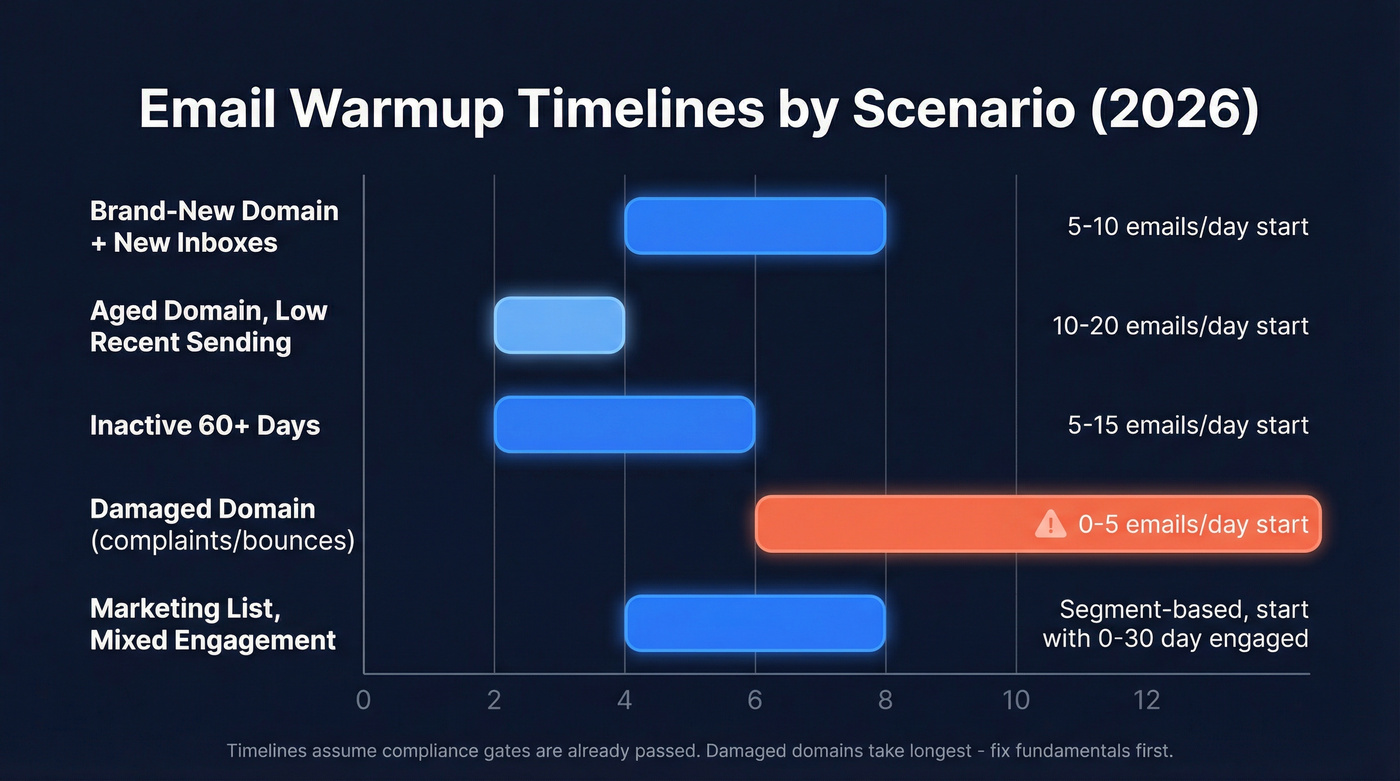 Email Warmup Timelines by Scenario (2026)

Brand-New Domain + New Inboxes
5-10 emails/day start

Aged Domain, Low Recent Sending
10-20 emails/day start

Inactive 60+ Days
5-15 emails/day start

Damaged Domain (complaints/bounces)
0-5 emails/day start

Marketing List, Mixed Engagement
Segment-based, start with 0-30 day engaged

0 2 4 6 8 10 12

Timelines assume compliance gates are already passed. Damaged domains take longest - fix fundamentals first.